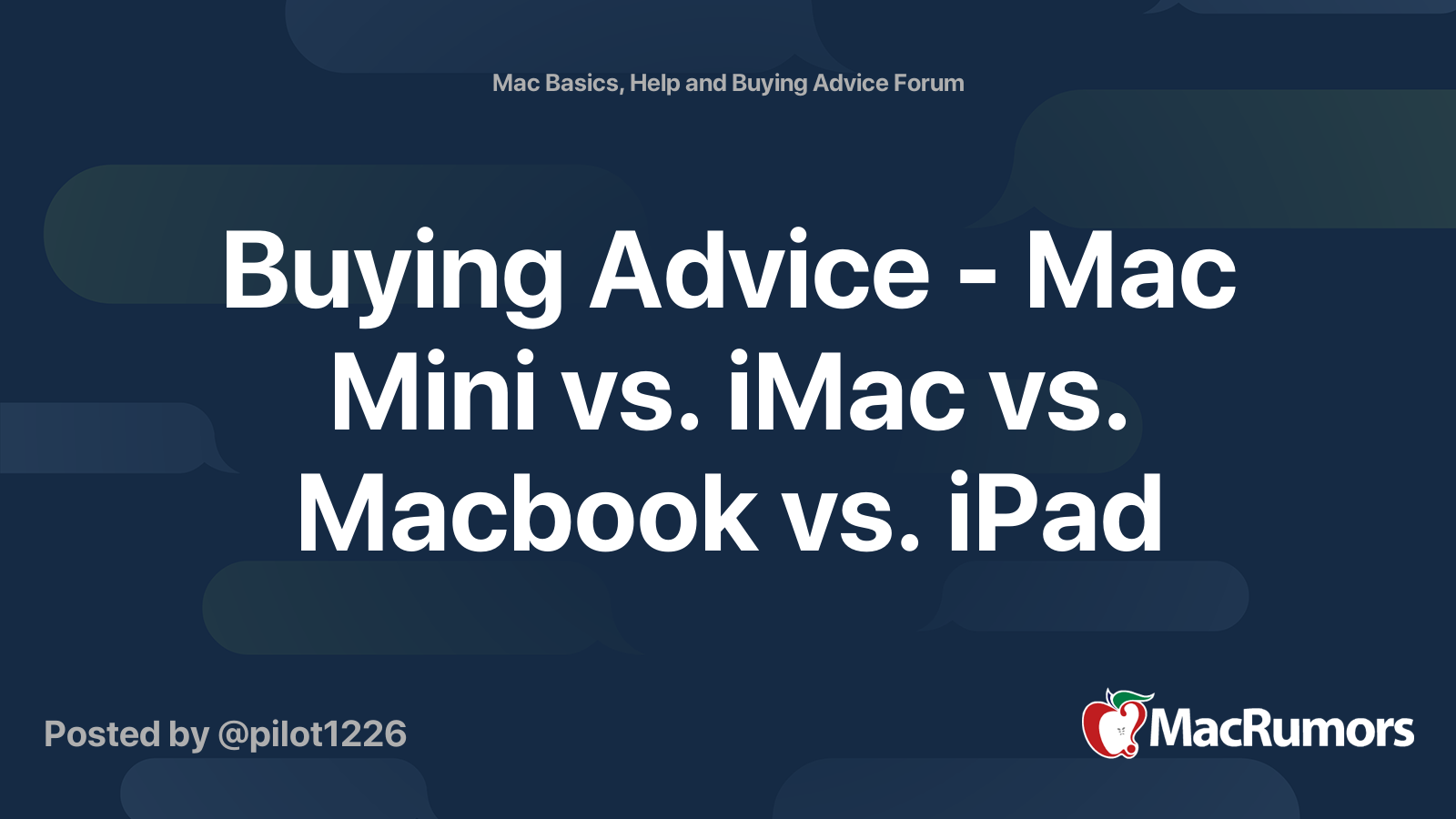 Mac Basics, Help and Buying Advice Forum

Buying Advice - Mac Mini vs. iMac vs. Macbook vs. iPad

Posted by @pilot1226

MacRumors